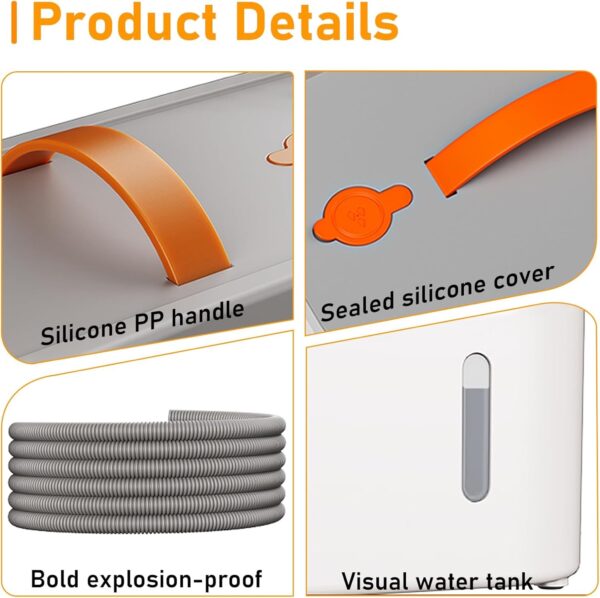 Product Details

Silicone PP handle

Sealed silicone cover

Bold explosion-proof

Visual water tank